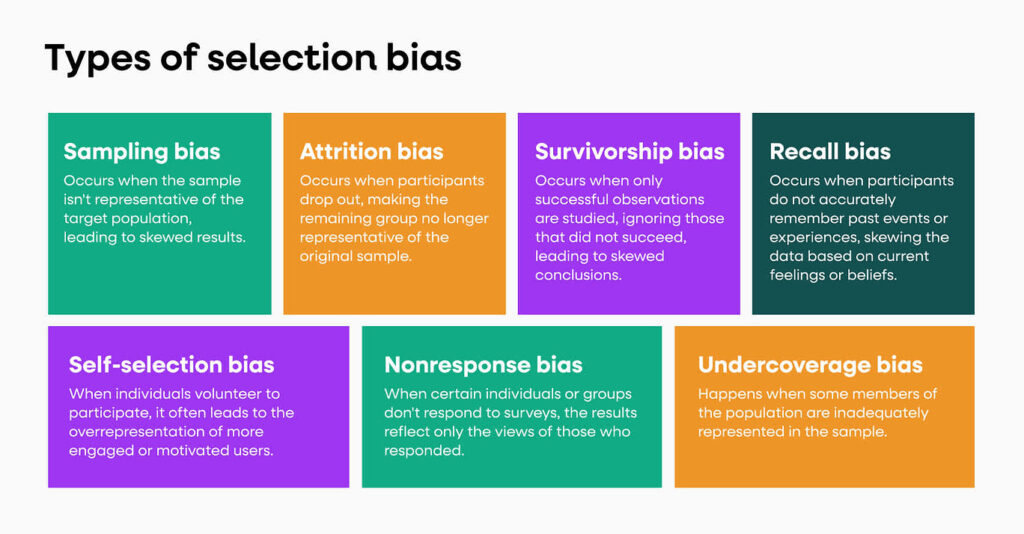 Types of selection bias

Sampling bias
Occurs when the sample isn't representative of the target population, leading to skewed results.

Attrition bias
Occurs when participants drop out, making the remaining group no longer representative of the original sample.

Survivorship bias
Occurs when only successful observations are studied, ignoring those that did not succeed, leading to skewed conclusions.

Recall bias
Occurs when participants do not accurately remember past events or experiences, skewing the data based on current feelings or beliefs.

Self-selection bias
When individuals volunteer to participate, it often leads to the overrepresentation of more engaged or motivated users.

Nonresponse bias
When certain individuals or groups don't respond to surveys, the results reflect only the views of those who responded.

Undercoverage bias
Happens when some members of the population are inadequately represented in the sample.